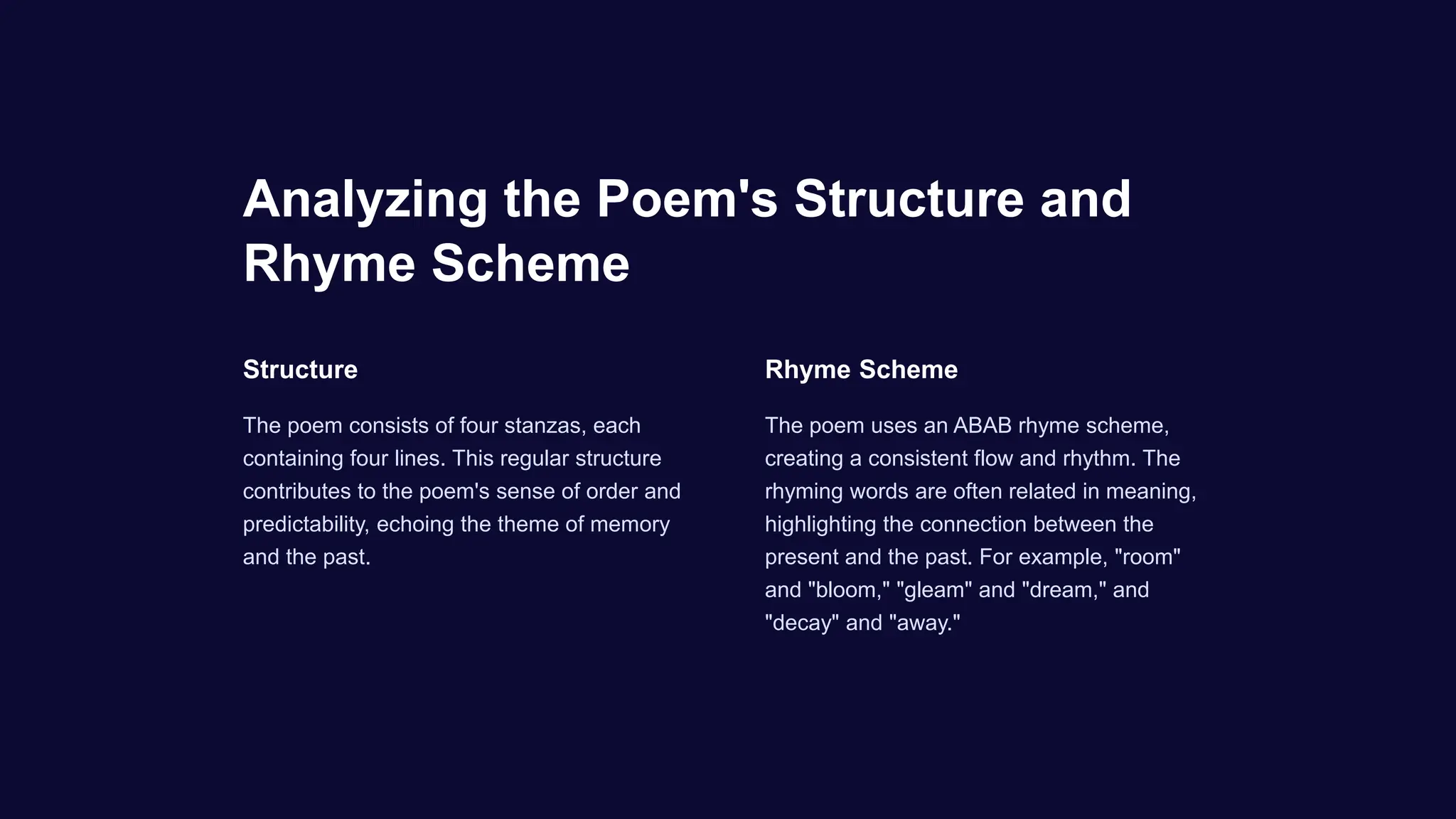 Analyzing the Poem's Structure and Rhyme Scheme

Structure

The poem consists of four stanzas, each containing four lines. This regular structure contributes to the poem's sense of order and predictability, echoing the theme of memory and the past.

Rhyme Scheme

The poem uses an ABAB rhyme scheme, creating a consistent flow and rhythm. The rhyming words are often related in meaning, highlighting the connection between the present and the past. For example, "room" and "bloom," "gleam" and "dream," and "decay" and "away."